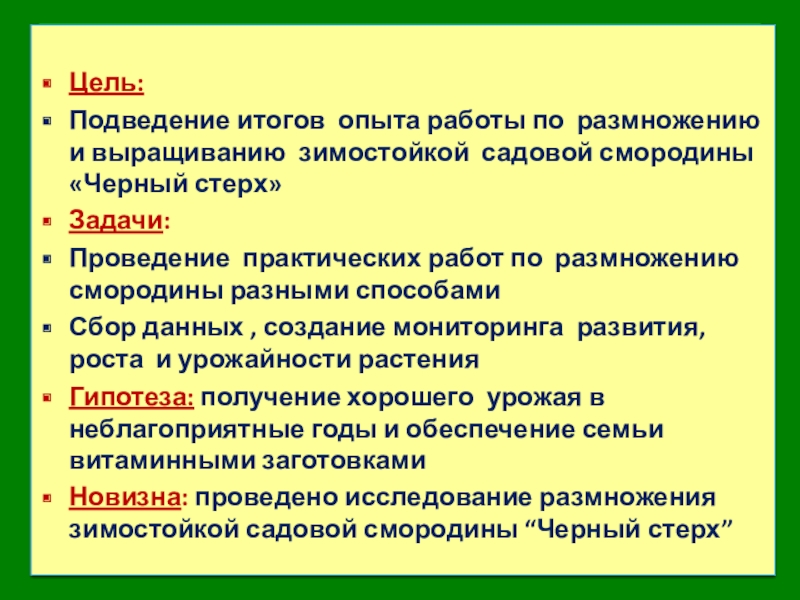 Цель:

Подведение итогов опыта работы по размножению и выращиванию зимостойкой садовой смородины «Черный стерх»

Задачи:

Проведение практических работ по размножению смородины разными способами

Сбор данных , создание мониторинга развития, роста и урожайности растения

Гипотеза: получение хорошего урожая в неблагоприятные годы и обеспечение семьи витаминными заготовками

Новизна: проведено исследование размножения зимостойкой садовой смородины “Черный стерх”